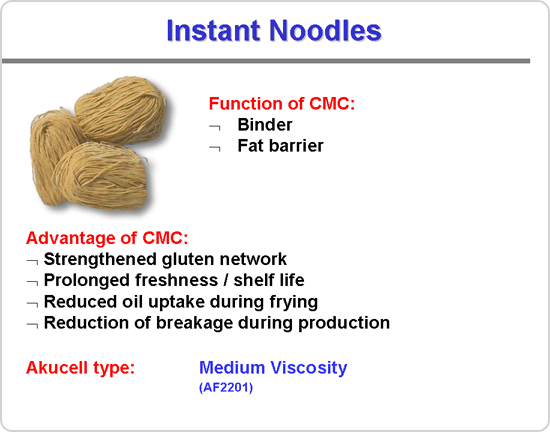 Instant Noodles

Function of CMC:
¬ Binder
¬ Fat barrier

Advantage of CMC:
¬ Strengthened gluten network
¬ Prolonged freshness / shelf life
¬ Reduced oil uptake during frying
¬ Reduction of breakage during production

Akucell type: Medium Viscosity
(AF2201)